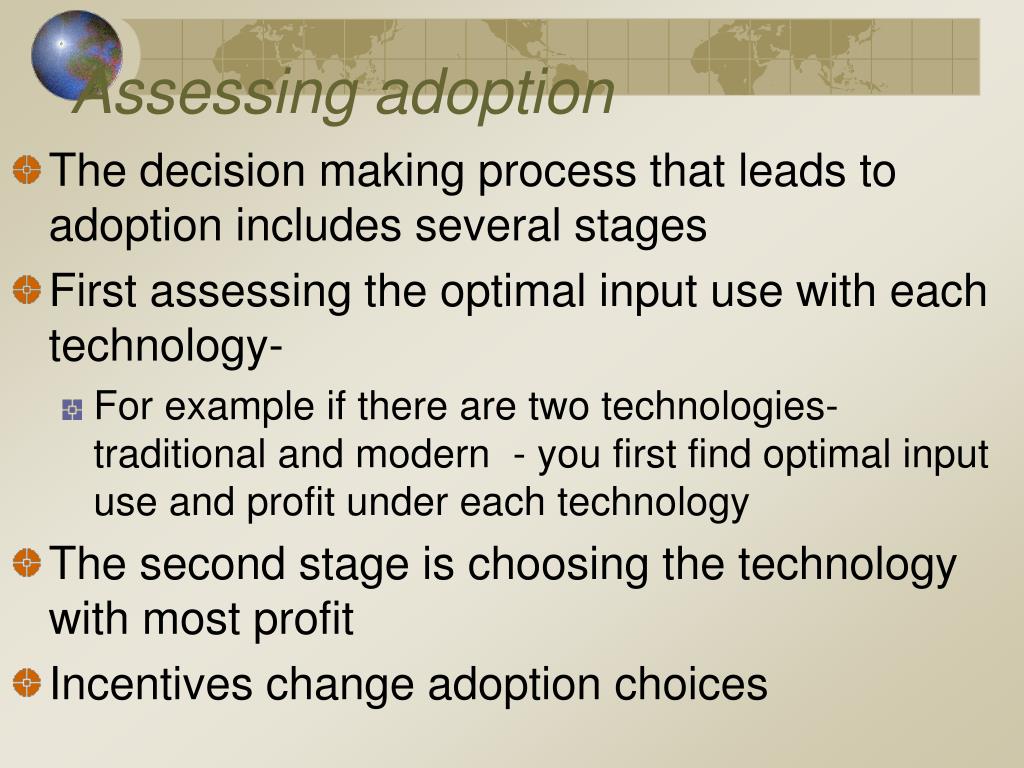 Assessing adoption

The decision making process that leads to adoption includes several stages

First assessing the optimal input use with each technology-

For example if there are two technologies- traditional and modern - you first find optimal input use and profit under each technology

The second stage is choosing the technology with most profit

Incentives change adoption choices